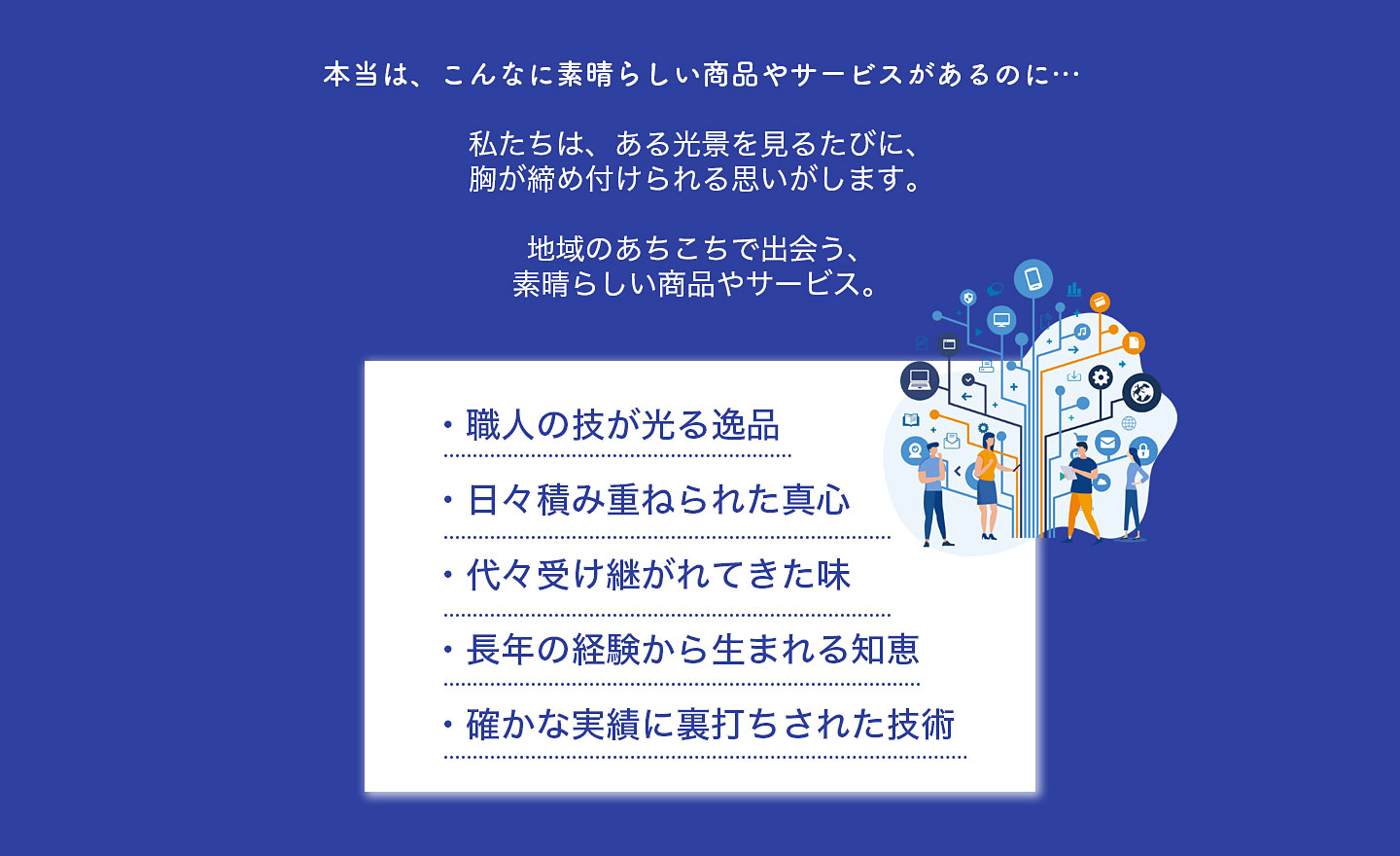 本当は、こんなに素晴らしい商品やサービスがあるのに…

私たちは、ある光景を見るたびに、
胸が締め付けられる思いがします。

地域のあちこちで出会う、
素晴らしい商品やサービス。

・職人の技が光る逸品

・日々積み重ねられた真心

・代々受け継がれてきた味

・長年の経験から生まれる知恵

・確かな実績に裏打ちされた技術